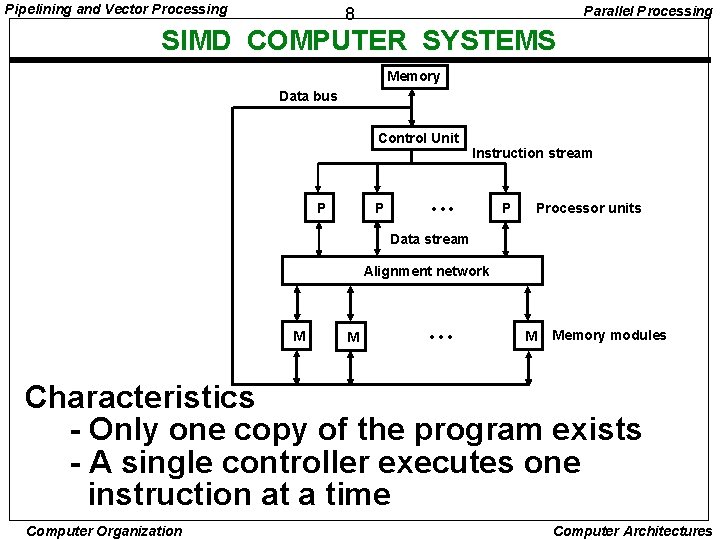 Pipelining and Vector Processing

8

Parallel Processing

SIMD COMPUTER SYSTEMS

Memory

Data bus

Control Unit

Instruction stream

P

P

• • •

P

Processor units

Data stream

Alignment network

M

M

• • •

M

Memory modules

Characteristics
- Only one copy of the program exists
- A single controller executes one instruction at a time

Computer Organization

Computer Architectures